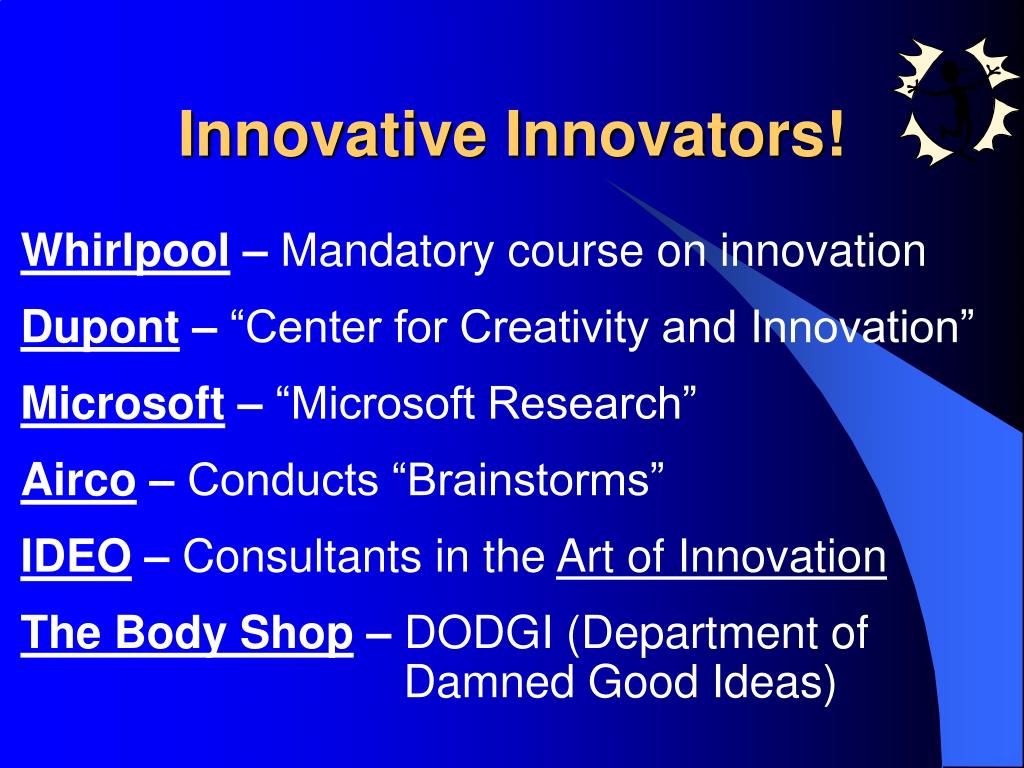 Innovative Innovators!

Whirlpool – Mandatory course on innovation

Dupont – “Center for Creativity and Innovation”

Microsoft – “Microsoft Research”

Airco – Conducts “Brainstorms”

IDEO – Consultants in the Art of Innovation

The Body Shop – DODGI (Department of Damned Good Ideas)